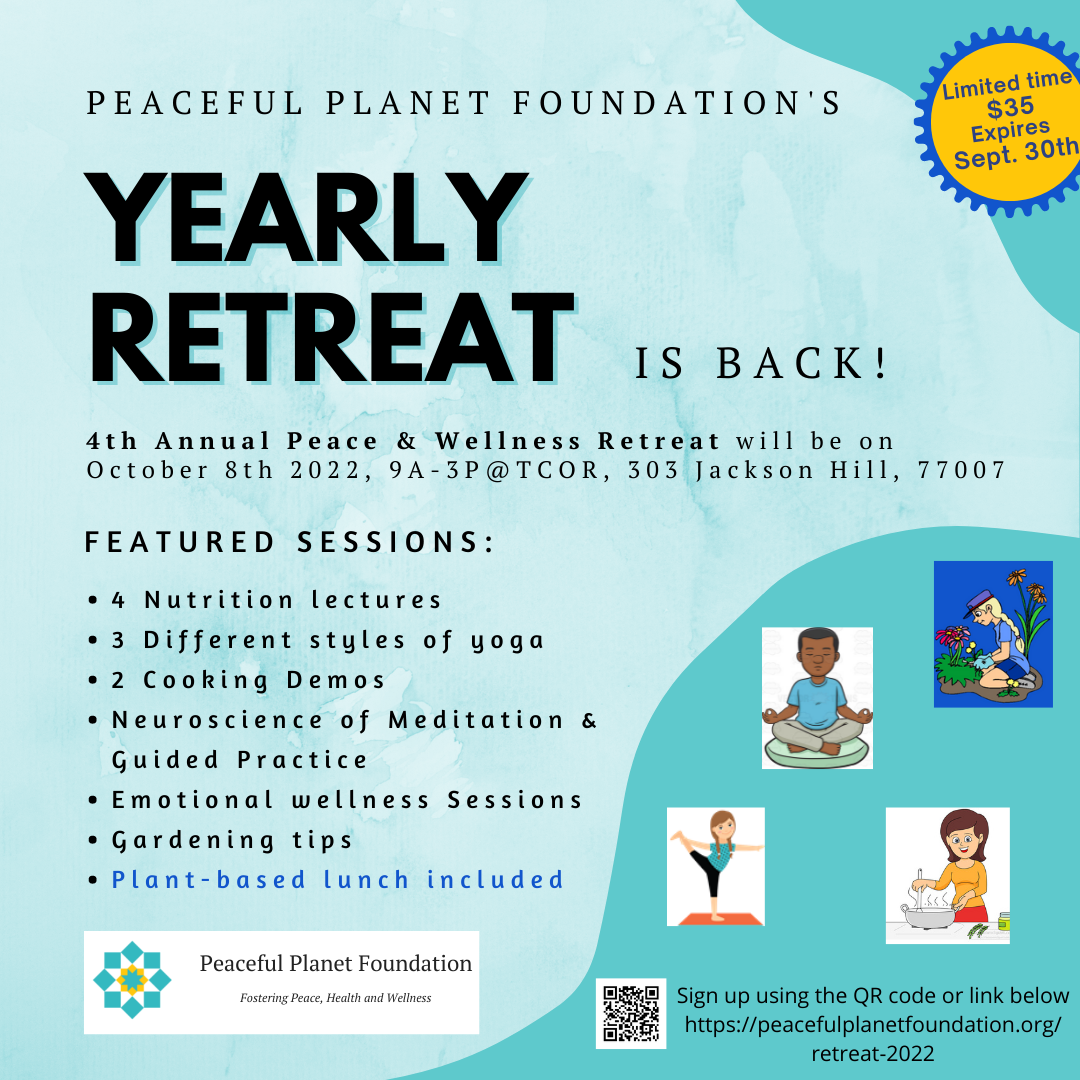 PEACEFUL PLANET FOUNDATION'S

Limited time $35 Expires Sept. 30th

YEARLY RETREAT IS BACK!

4th Annual Peace & Wellness Retreat will be on October 8th 2022, 9A-3P@TCOR, 303 Jackson Hill, 77007

FEATURED SESSIONS:

• 4 Nutrition lectures
• 3 Different styles of yoga
• 2 Cooking Demos
• Neuroscience of Meditation & Guided Practice
• Emotional wellness Sessions
• Gardening tips
• Plant-based lunch included

Peaceful Planet Foundation
Fostering Peace, Health and Wellness

Sign up using the QR code or link below https://peacefulplanetfoundation.org/retreat-2022